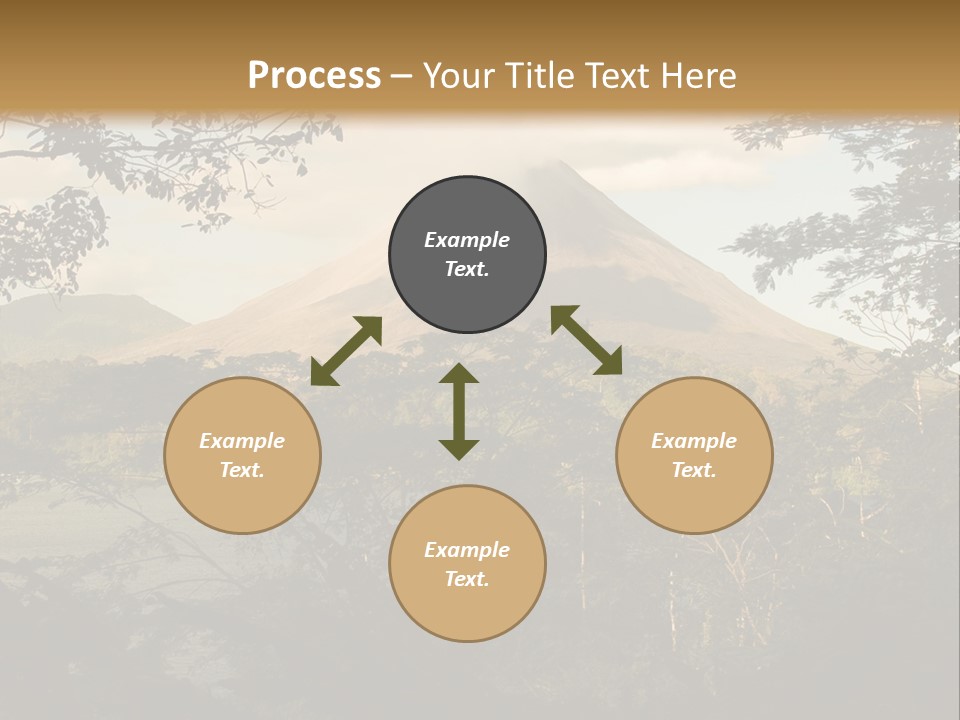 Process – Your Title Text Here

Example Text.

Example Text.

Example Text.

Example Text.